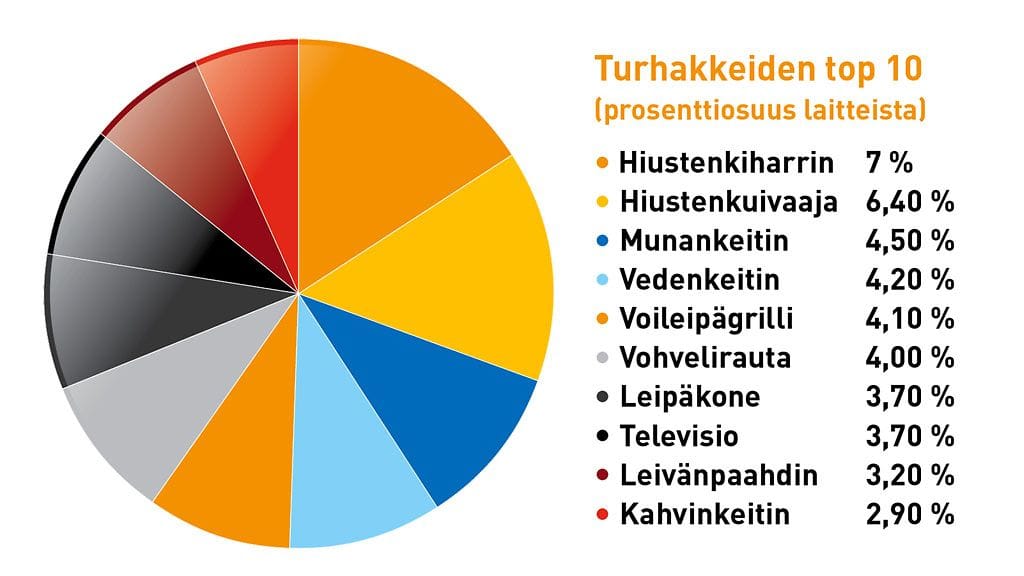 Turhakkeiden top 10
(prosenttiosuus laitteista)

| | |
|---|---|
| Hiustenkiharrin | 7 % |
| Hiustenkuivaaja | 6,40 % |
| Munankeitin | 4,50 % |
| Vedenkeitin | 4,20 % |
| Voileipägrilli | 4,10 % |
| Vohvelirauta | 4,00 % |
| Leipäkone | 3,70 % |
| Televisio | 3,70 % |
| Leivänpaahdin | 3,20 % |
| Kahvinkeitin | 2,90 % |